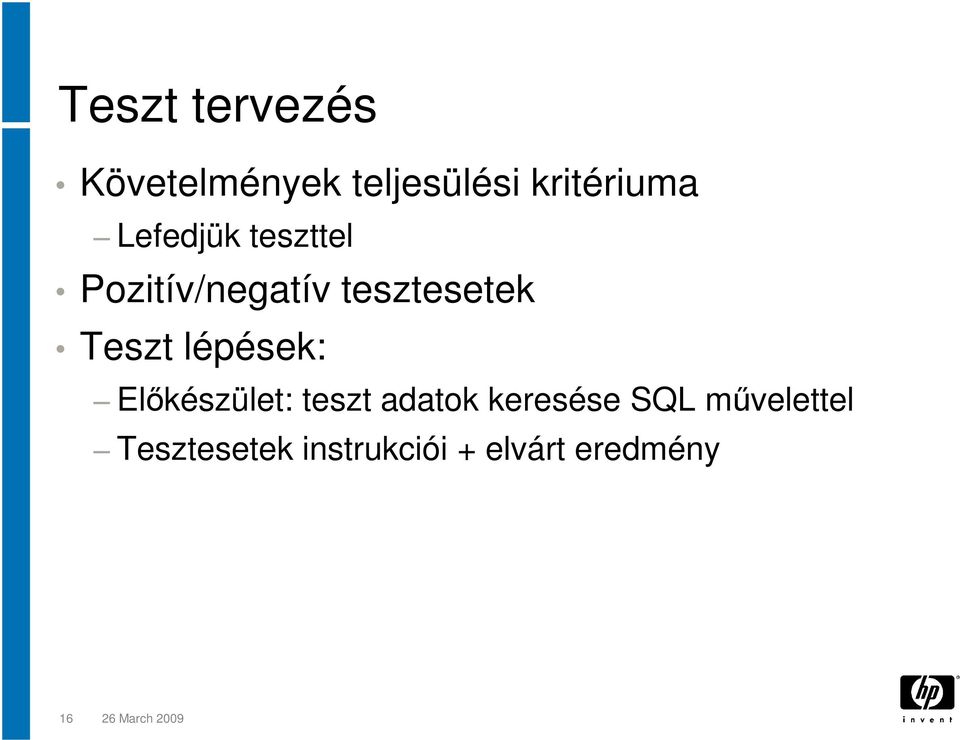 Teszt tervezés

• Követelmények teljesülési kritériuma

– Lefedjük teszttel

• Pozitív/negatív tesztesetek

• Teszt lépések:

– Előkészület: teszt adatok keresése SQL művelettel

– Tesztesetek instrukciói + elvárt eredmény

16 26 March 2009

hp invent